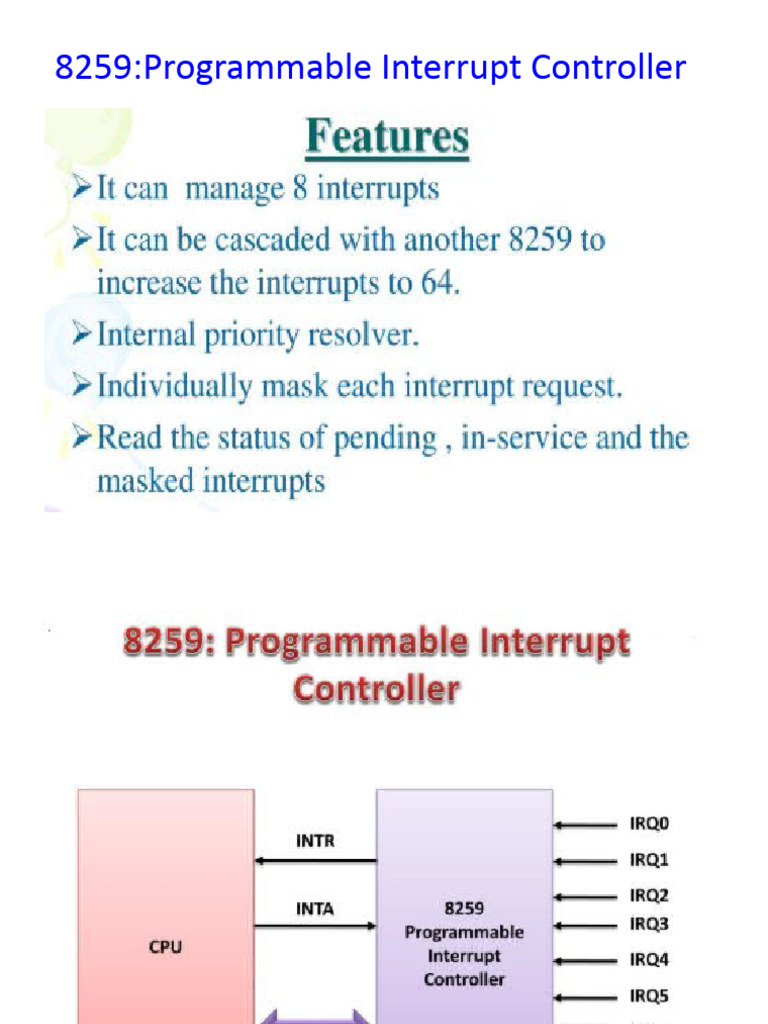 8259:Programmable Interrupt Controller

Features

➢It can manage 8 interrupts

➢It can be cascaded with another 8259 to increase the interrupts to 64.

➢Internal priority resolver.

➢Individually mask each interrupt request.

➢Read the status of pending , in-service and the masked interrupts

8259: Programmable Interrupt Controller

CPU

INTR

INTA

8259 Programmable Interrupt Controller

IRQ0
IRQ1
IRQ2
IRQ3
IRQ4
IRQ5